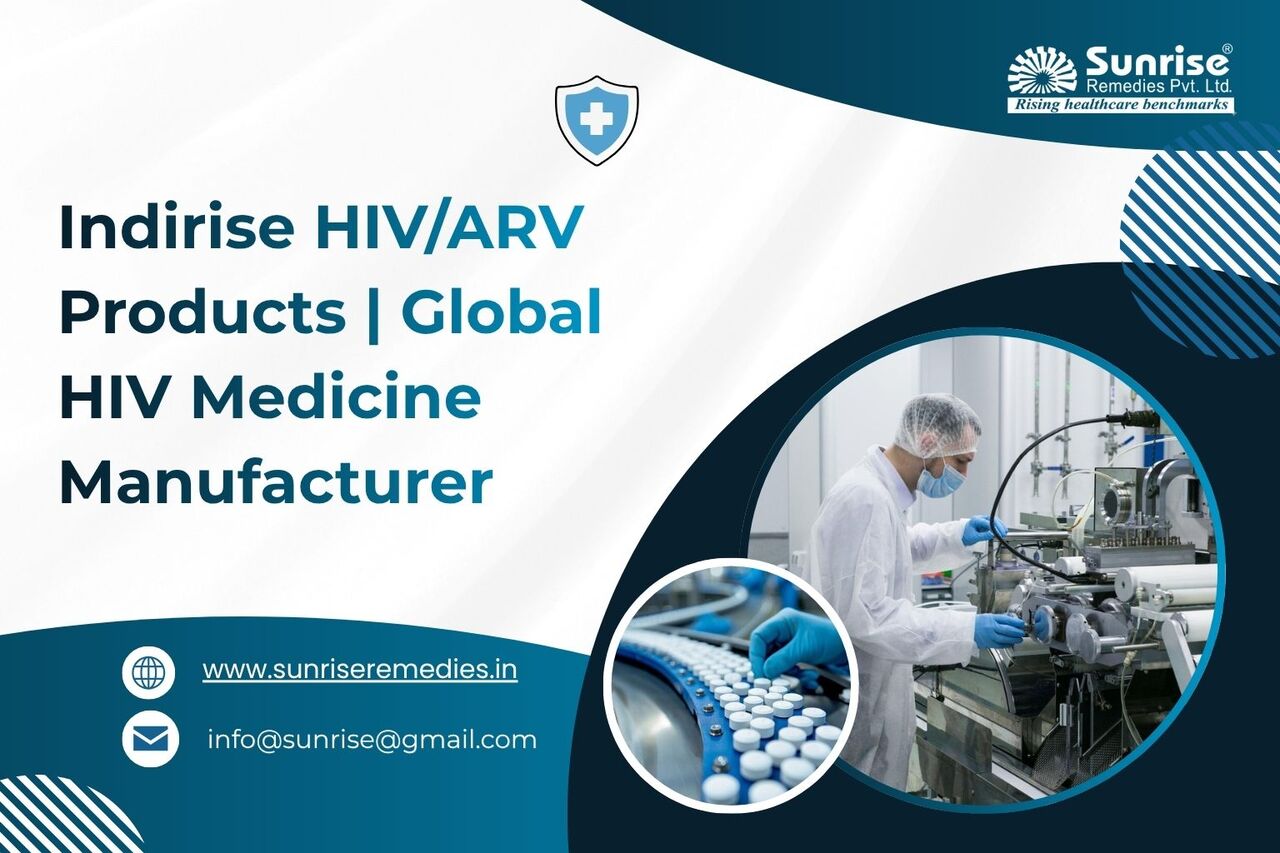 Sunrise®
Remedies Pvt. Ltd.
Rising healthcare benchmarks

Indirise HIV/ARV Products | Global HIV Medicine Manufacturer

www.sunriseremedies.in

info@sunrise@gmail.com